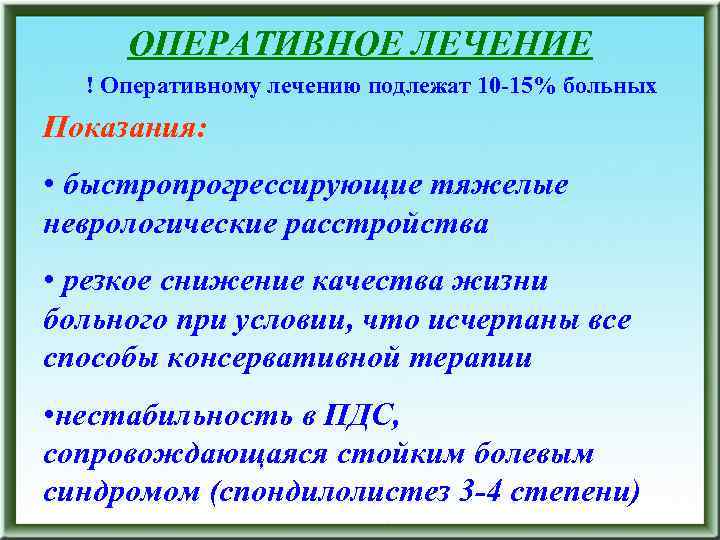 ОПЕРАТИВНОЕ ЛЕЧЕНИЕ

! Оперативному лечению подлежат 10-15% больных

Показания:

• быстропрогрессирующие тяжелые неврологические расстройства

• резкое снижение качества жизни больного при условии, что исчерпаны все способы консервативной терапии

•нестабильность в ПДС, сопровождающаяся стойким болевым синдромом (спондилолистез 3-4 степени)